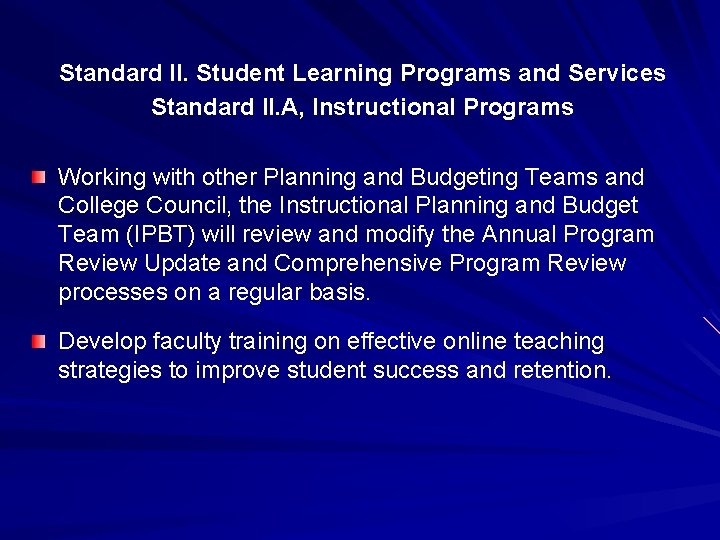 Standard II. Student Learning Programs and Services
Standard II.A, Instructional Programs

Working with other Planning and Budgeting Teams and College Council, the Instructional Planning and Budget Team (IPBT) will review and modify the Annual Program Review Update and Comprehensive Program Review processes on a regular basis.

Develop faculty training on effective online teaching strategies to improve student success and retention.